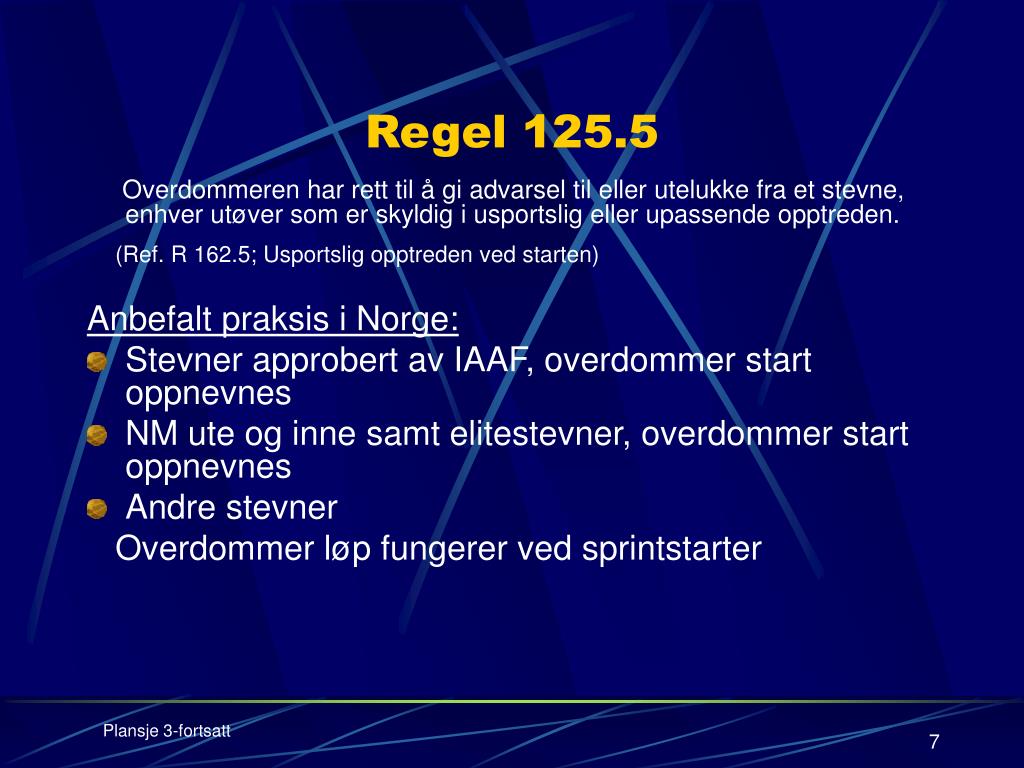 Regel 125.5

Overdommeren har rett til å gi advarsel til eller utelukke fra et stevne, enhver utøver som er skyldig i usportslig eller upassende opptreden.

(Ref. R 162.5; Usportslig opptreden ved starten)

Anbefalt praksis i Norge:

Stevner approbert av IAAF, overdommer start oppnevnes

NM ute og inne samt elitestevner, overdommer start oppnevnes

Andre stevner

Overdommer løp fungerer ved sprintstarter

Plansje 3-fortsatt

7